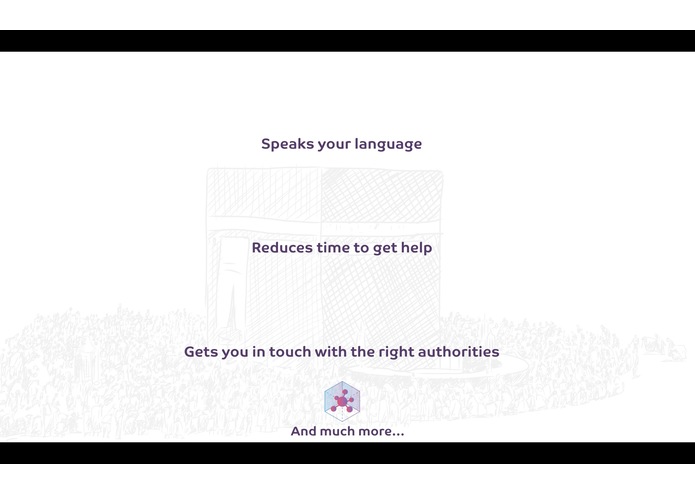 Speaks your language

Reduces time to get help

Gets you in touch with the right authorities

And much more...